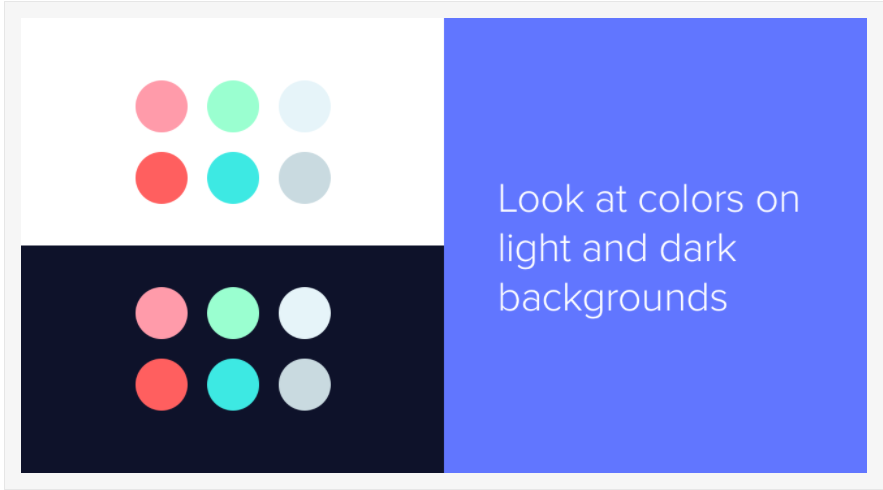 Look at colors on light and dark backgrounds